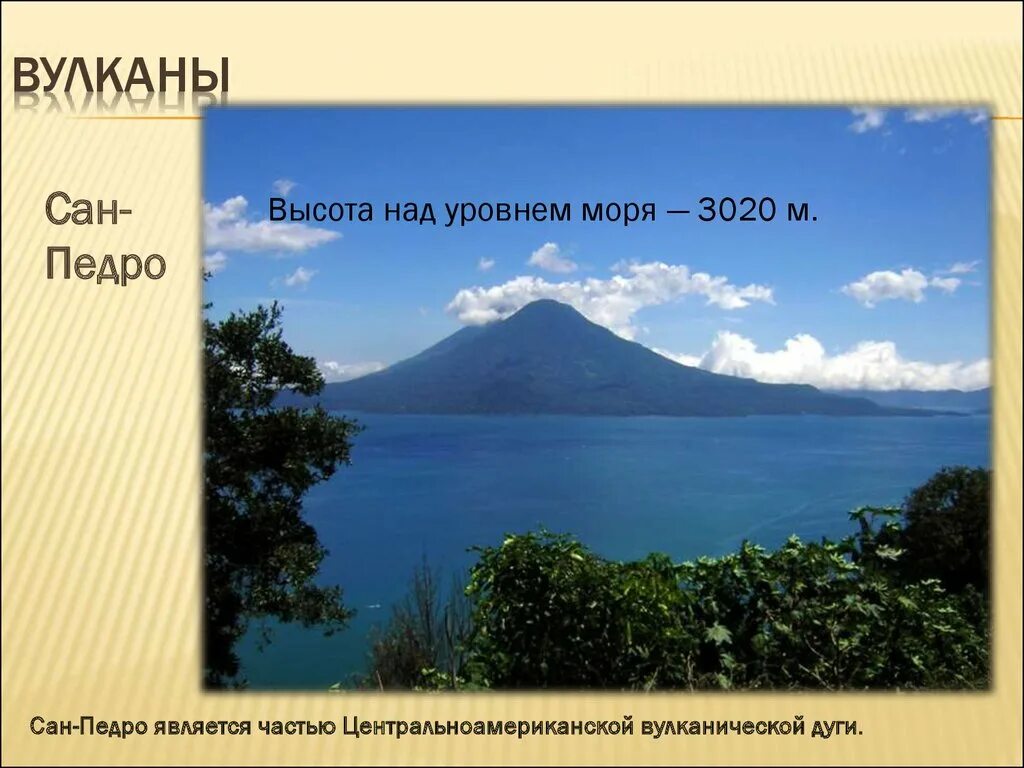 ВУЛКАНЫ

Сан-Педро

Высота над уровнем моря — 3020 м.

Сан-Педро является частью Центральноамериканской вулканической дуги.